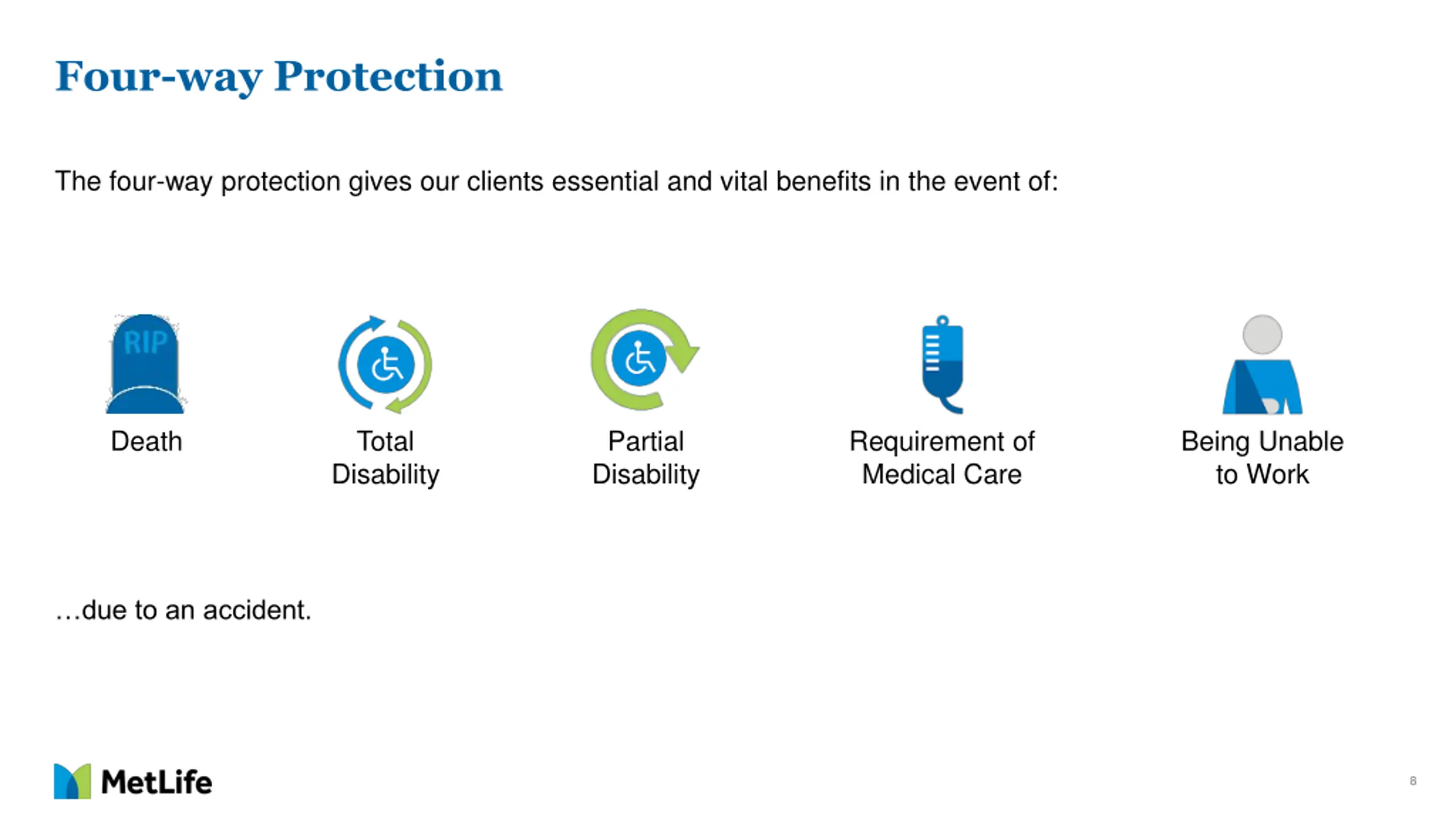 Four-way Protection

The four-way protection gives our clients essential and vital benefits in the event of:

RIP

Death

Total Disability

Partial Disability

Requirement of Medical Care

Being Unable to Work

…due to an accident.

MetLife

8